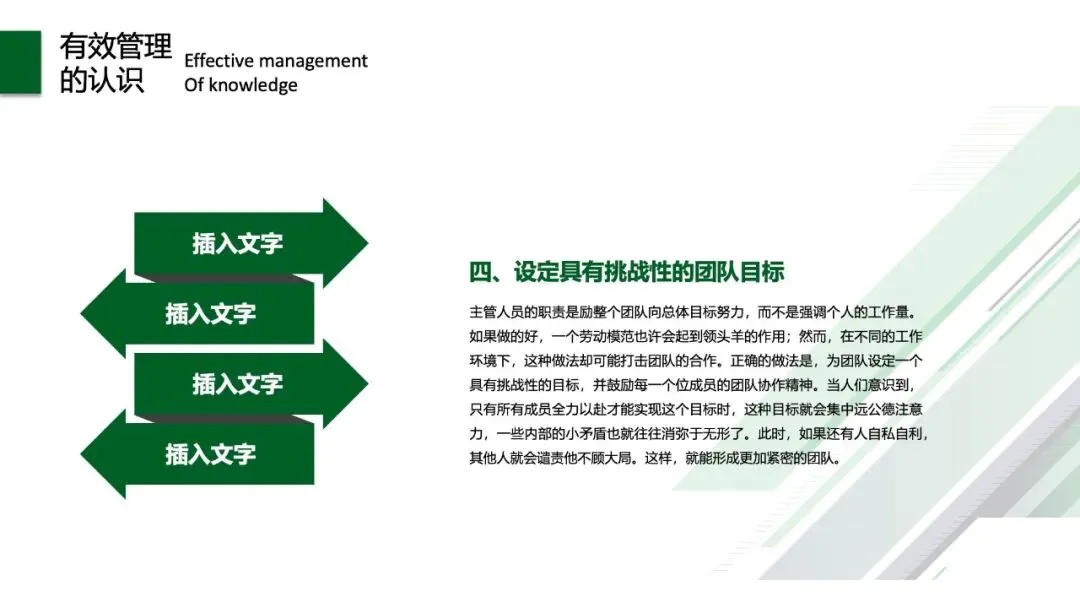 有效管理的认识

Effective management
Of knowledge

插入文字

插入文字

插入文字

插入文字

四、设定具有挑战性的团队目标

主管人员的职责是励整个团队向总体目标努力，而不是强调个人的工作量。如果做的好，一个劳动模范也许会起到领头羊的作用；然而，在不同的工作环境下，这种做法却可能打击团队的合作。正确的做法是，为团队设定一个具有挑战性的目标，并鼓励每一个位成员的团队协作精神。当人们意识到，只有所有成员全力以赴才能实现这个目标时，这种目标就会集中远公德注意力，一些内部的小矛盾也就往往消弥于无形了。此时，如果还有人自私自利，其他人就会谴责他不顾大局。这样，就能形成更加紧密的团队。